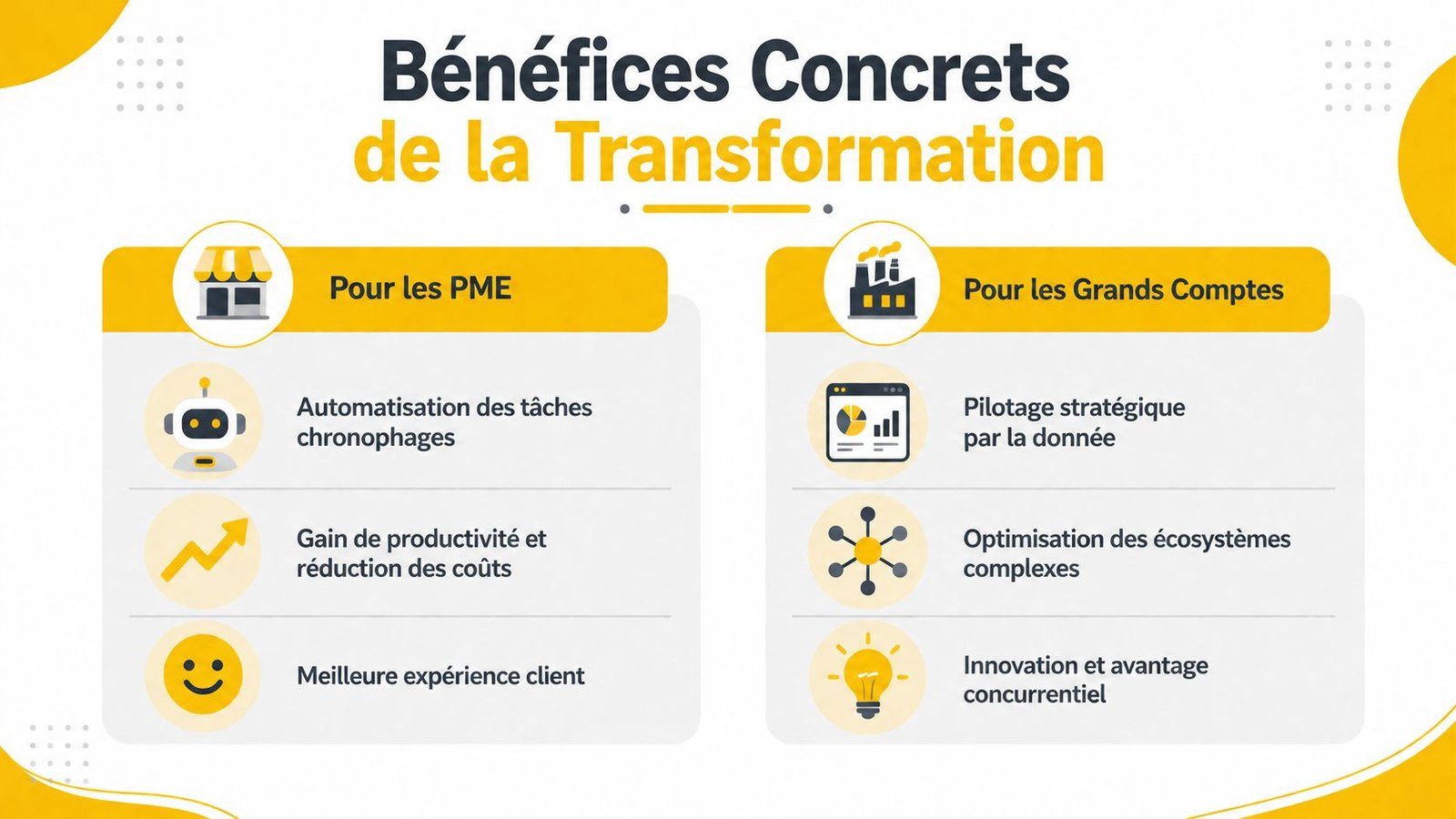 Bénéfices Concrets de la Transformation

Pour les PME

Automatisation des tâches chronophages

Gain de productivité et réduction des coûts

Meilleure expérience client

Pour les Grands Comptes

Pilotage stratégique par la donnée

Optimisation des écosystèmes complexes

Innovation et avantage concurrentiel